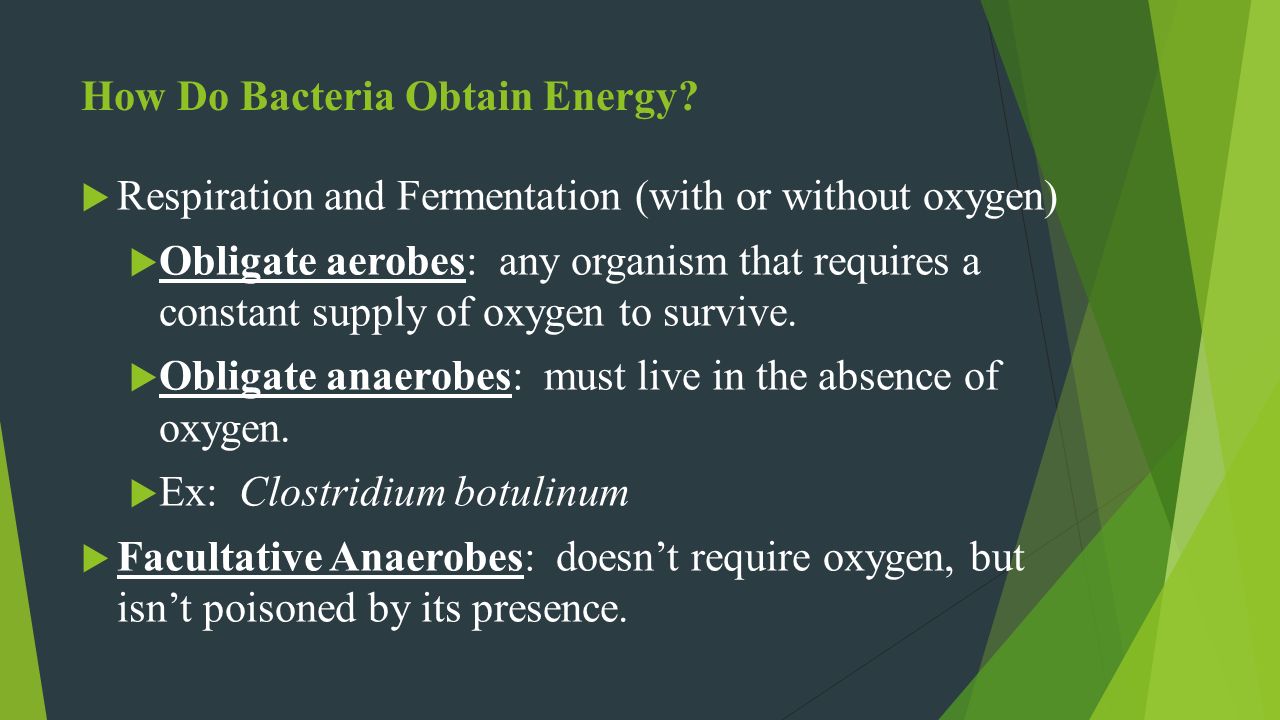 How Do Bacteria Obtain Energy?

Respiration and Fermentation (with or without oxygen)

Obligate aerobes: any organism that requires a constant supply of oxygen to survive.

Obligate anaerobes: must live in the absence of oxygen.

Ex: Clostridium botulinum

Facultative Anaerobes: doesn't require oxygen, but isn't poisoned by its presence.